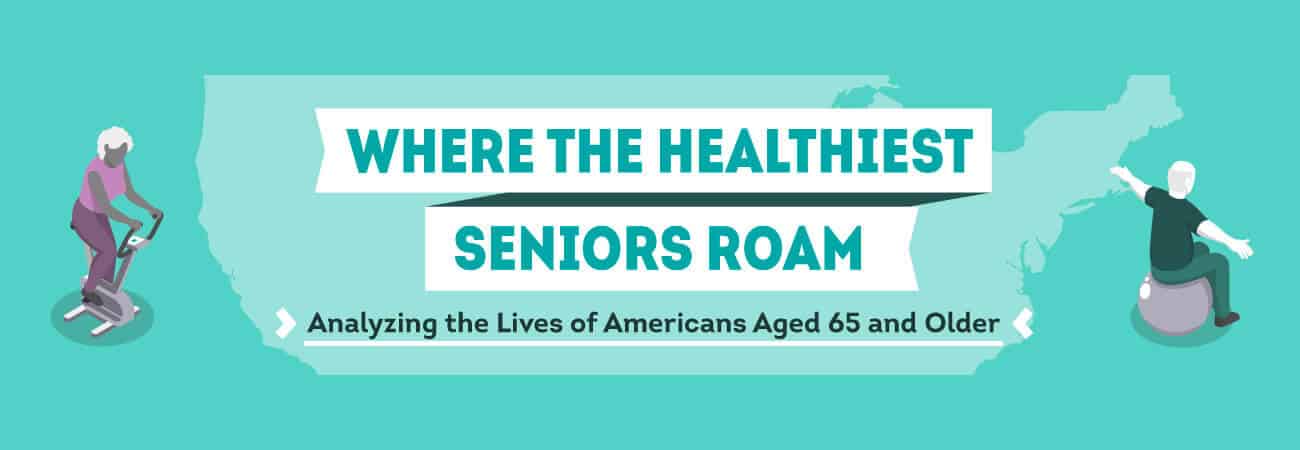 WHERE THE HEALTHIEST SENIORS ROAM

Analyzing the Lives of Americans Aged 65 and Older